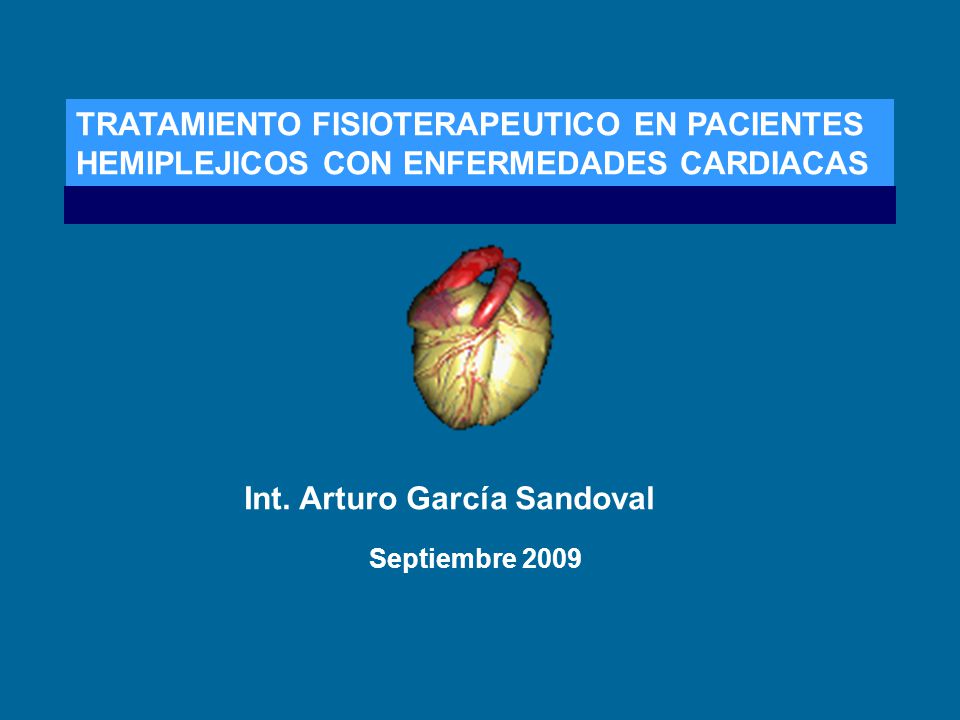 TRATAMIENTO FISIOTERAPEUTICO EN PACIENTES HEMIPLEJICOS CON ENFERMEDADES CARDIACAS

Int. Arturo García Sandoval

Septiembre 2009